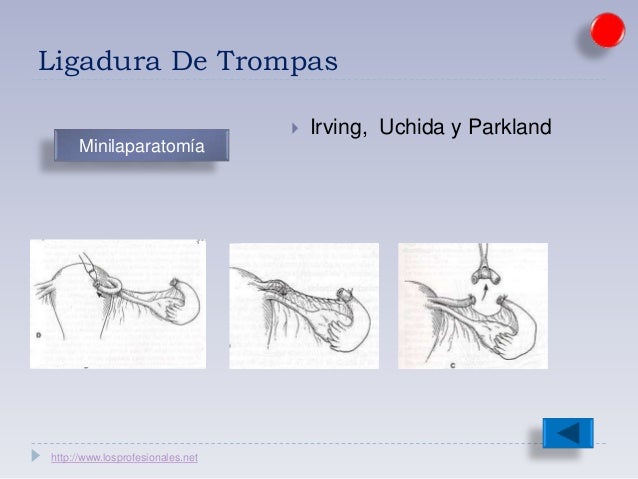 Ligadura De Trompas

Minilaparatomía

Irving,  Uchida y Parkland

D

C

http://www.losprofesionales.net